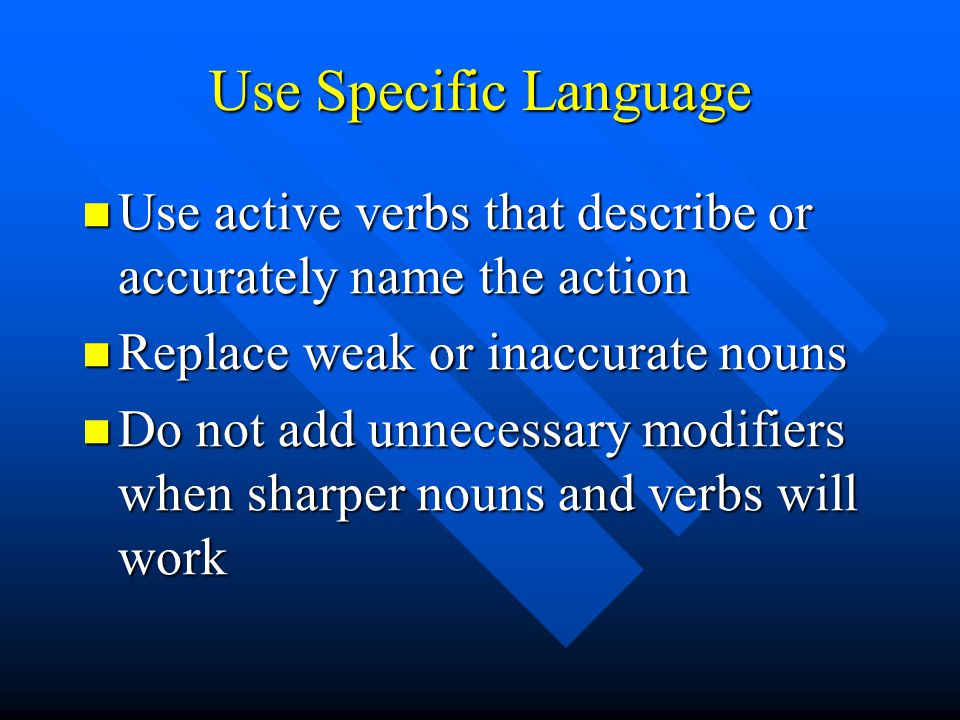 Use Specific Language

- Use active verbs that describe or accurately name the action
- Replace weak or inaccurate nouns
- Do not add unnecessary modifiers when sharper nouns and verbs will work